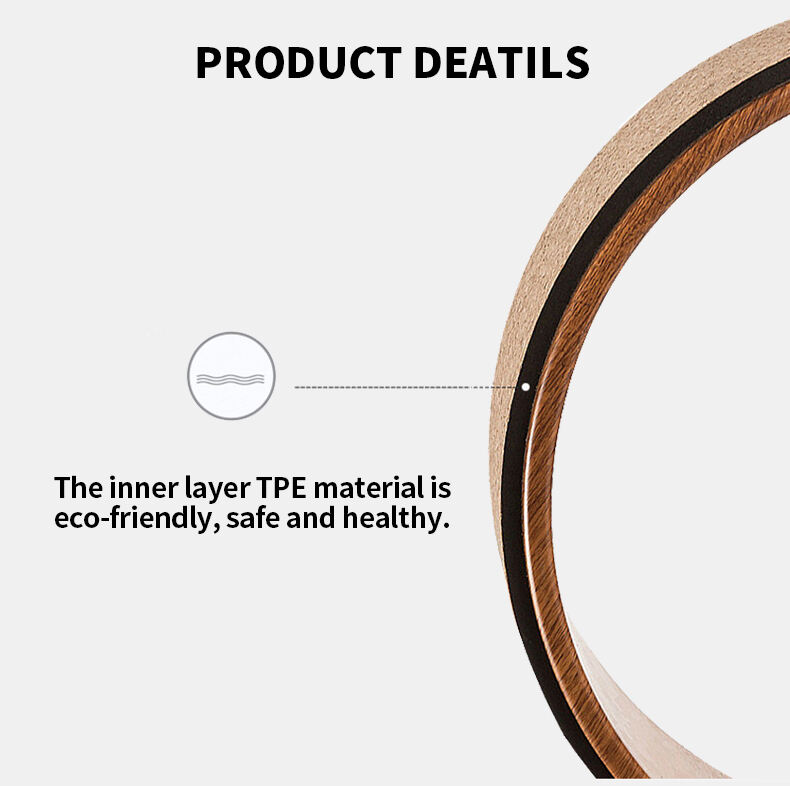 PRODUCT DEATILS

The inner layer TPE material is eco-friendly, safe and healthy.